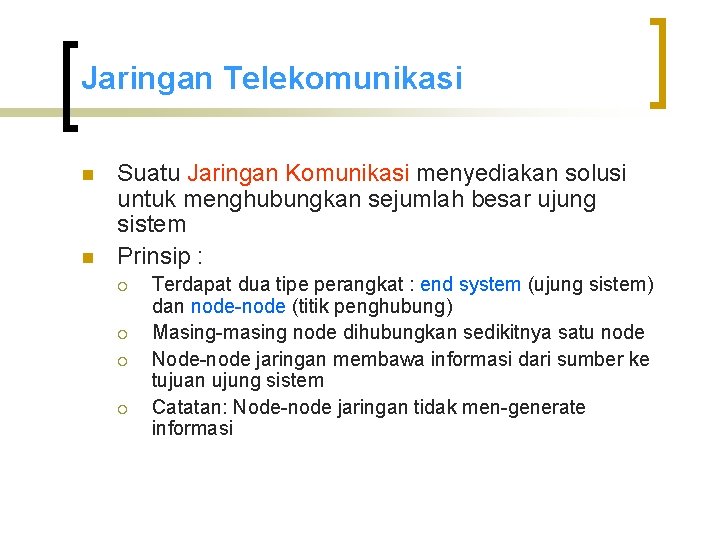 Jaringan Telekomunikasi

Suatu Jaringan Komunikasi menyediakan solusi untuk menghubungkan sejumlah besar ujung sistem

Prinsip :

Terdapat dua tipe perangkat : end system (ujung sistem) dan node-node (titik penghubung)

Masing-masing node dihubungkan sedikitnya satu node

Node-node jaringan membawa informasi dari sumber ke tujuan ujung sistem

Catatan: Node-node jaringan tidak men-generate informasi